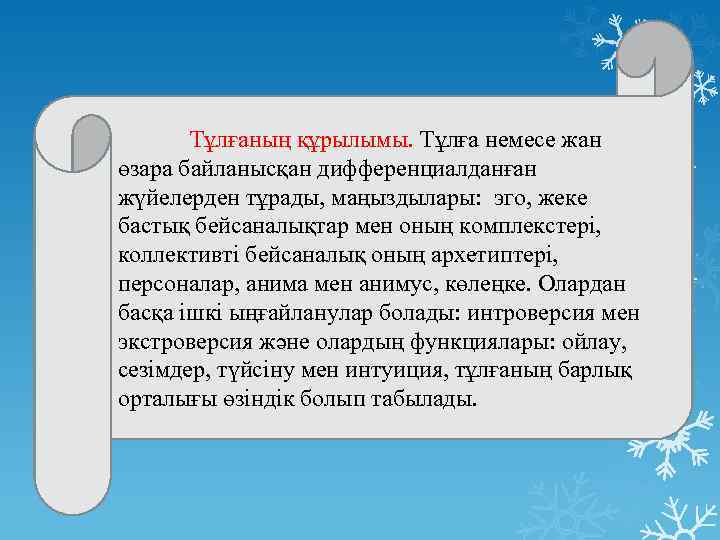 Тұлғаның құрылымы. Тұлға немесе жан өзара байланысқан дифференциалданған жүйелерден тұрады, маңыздылары: эго, жеке бастық бейсаналықтар мен оның комплекстері, коллективті бейсаналық оның архетиптері, персоналар, анима мен анимус, көлеңке. Олардан басқа ішкі ыңғайланулар болады: интроверсия мен экстроверсия және олардың функциялары: ойлау, сезімдер, түйсіну мен интуиция, тұлғаның барлық орталығы өзіндік болып табылады.